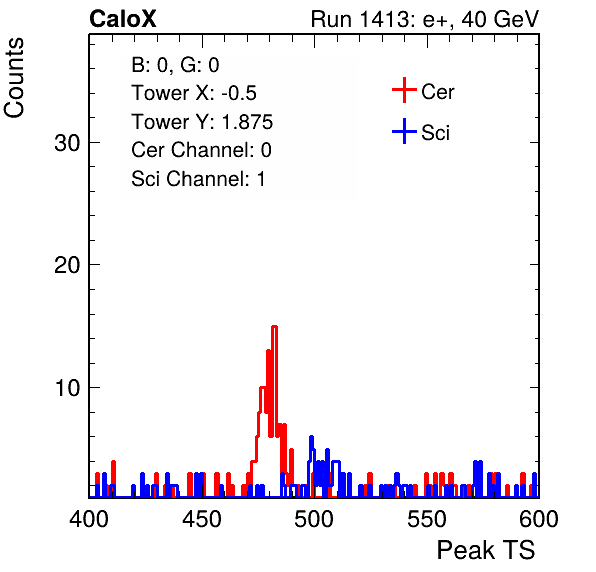 CaloX
Run 1413: e+, 40 GeV

Counts

B: 0, G: 0
Tower X: -0.5
Tower Y: 1.875
Cer Channel: 0
Sci Channel: 1

Cer
Sci

30
20
10

400
450
500
550
600

Peak TS